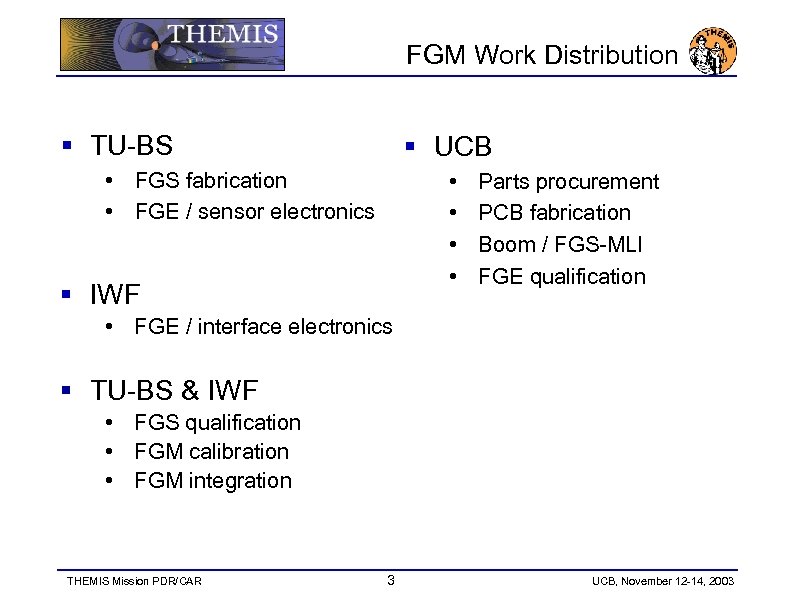 THEMIS

FGM Work Distribution

THEMIS

▪ TU-BS
• FGS fabrication
• FGE / sensor electronics

▪ IWF
• FGE / interface electronics

▪ TU-BS & IWF
• FGS qualification
• FGM calibration
• FGM integration

▪ UCB
• Parts procurement
• PCB fabrication
• Boom / FGS-MLI
• FGE qualification

THEMIS Mission PDR/CAR

3

UCB, November 12-14, 2003